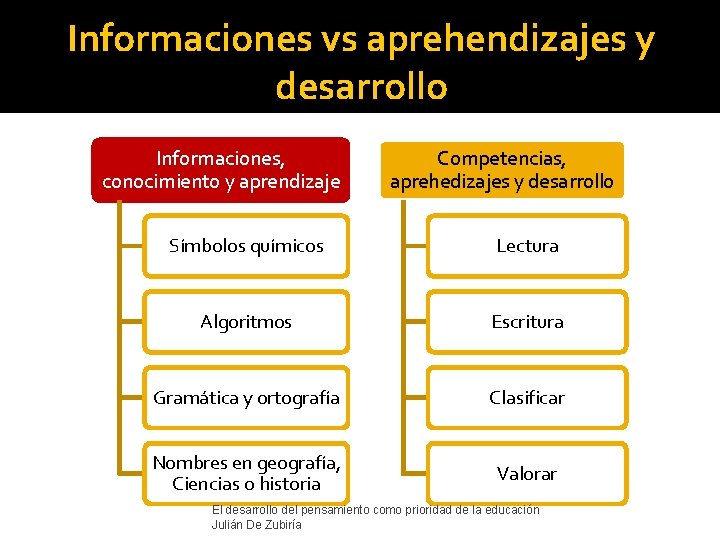 Informaciones vs aprehendizajes y desarrollo

Informaciones, conocimiento y aprendizaje

Símbolos químicos

Algoritmos

Gramática y ortografía

Nombres en geografía, Ciencias o historia

Competencias, aprehedizajes y desarrollo

Lectura

Escritura

Clasificar

Valorar

El desarrollo del pensamiento como prioridad de la educación
Julián De Zubiría